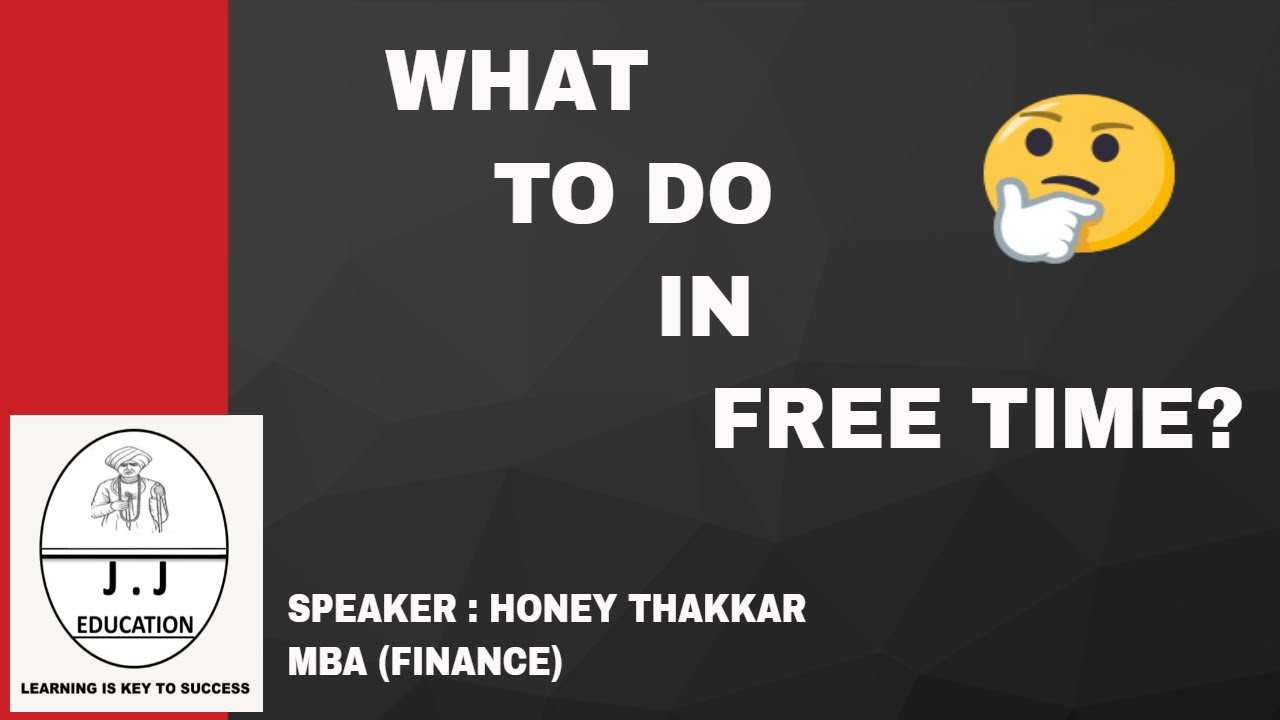 WHAT
TO DO
IN
FREE TIME?

J . J
EDUCATION
LEARNING IS KEY TO SUCCESS

SPEAKER : HONEY THAKKAR
MBA (FINANCE)